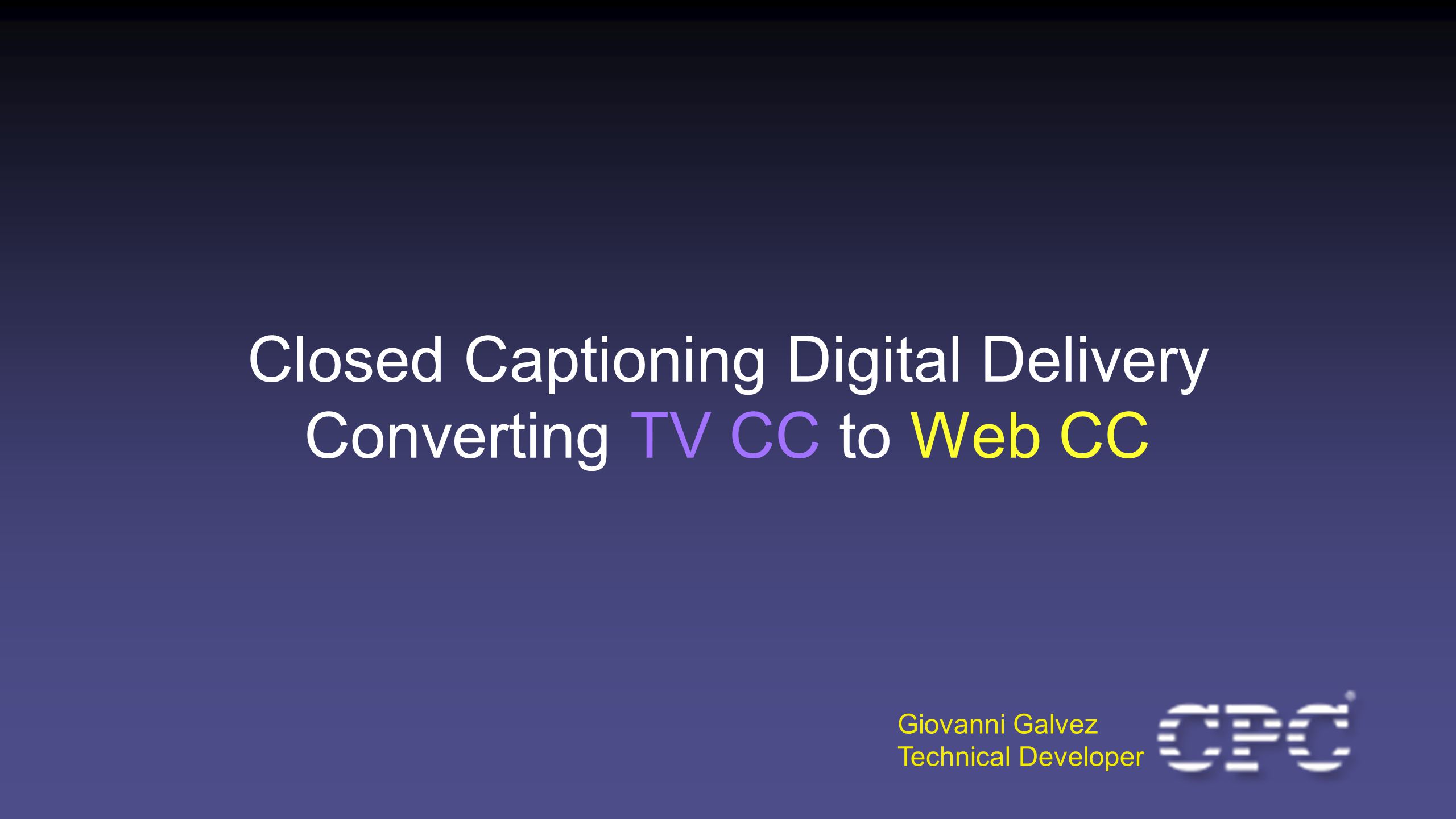 Closed Captioning Digital Delivery
Converting TV CC to Web CC

Giovanni Galvez
Technical Developer

CPC